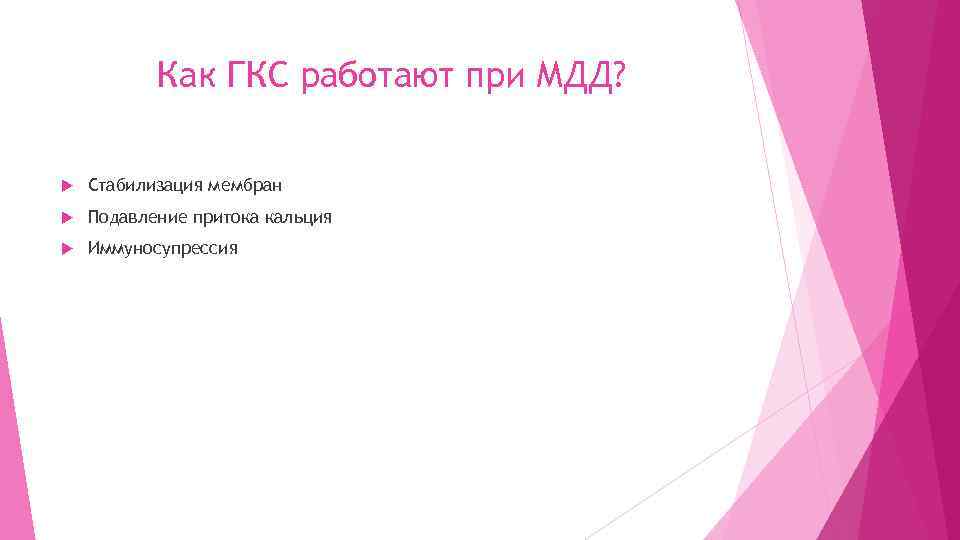 Как ГКС работают при МДД?

Стабилизация мембран

Подавление притока кальция

Иммуносупрессия